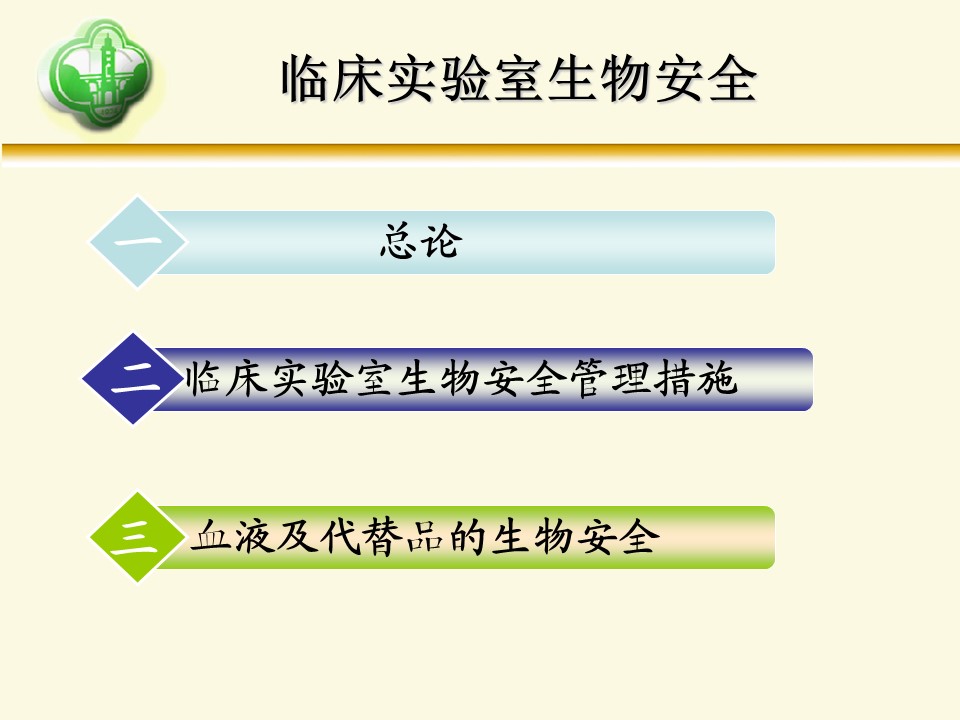 临床实验室生物安全

一 总论

二 临床实验室生物安全管理措施

三 血液及代替品的生物安全